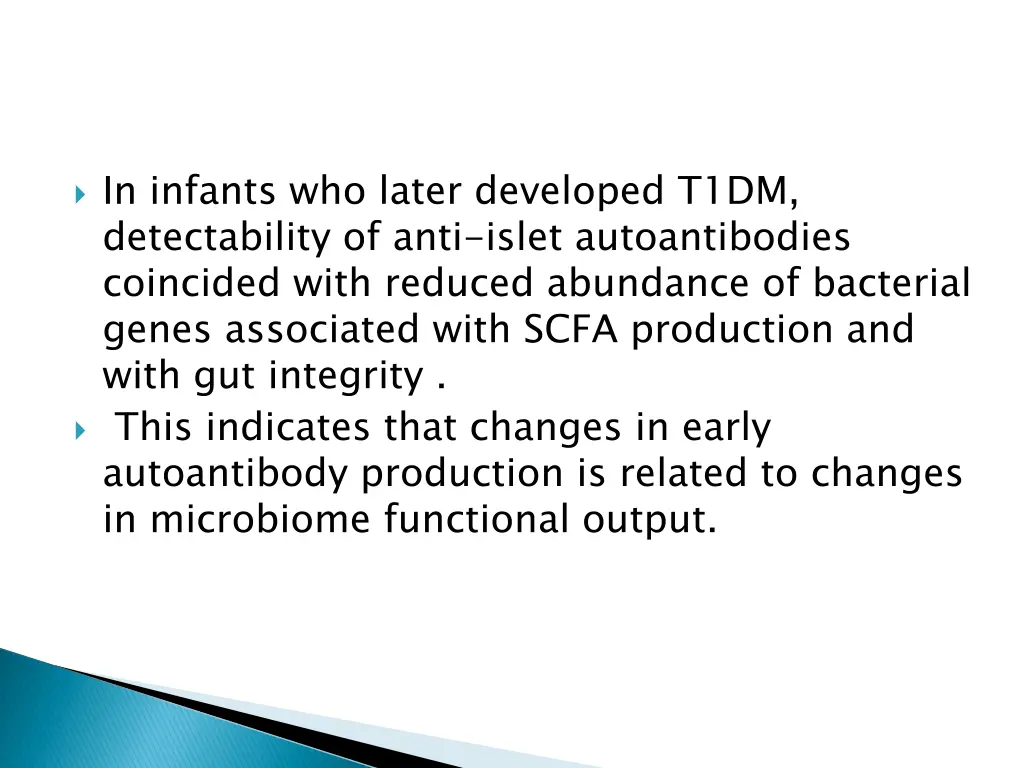 In infants who later developed T1DM, detectability of anti-islet autoantibodies coincided with reduced abundance of bacterial genes associated with SCFA production and with gut integrity .

This indicates that changes in early autoantibody production is related to changes in microbiome functional output.